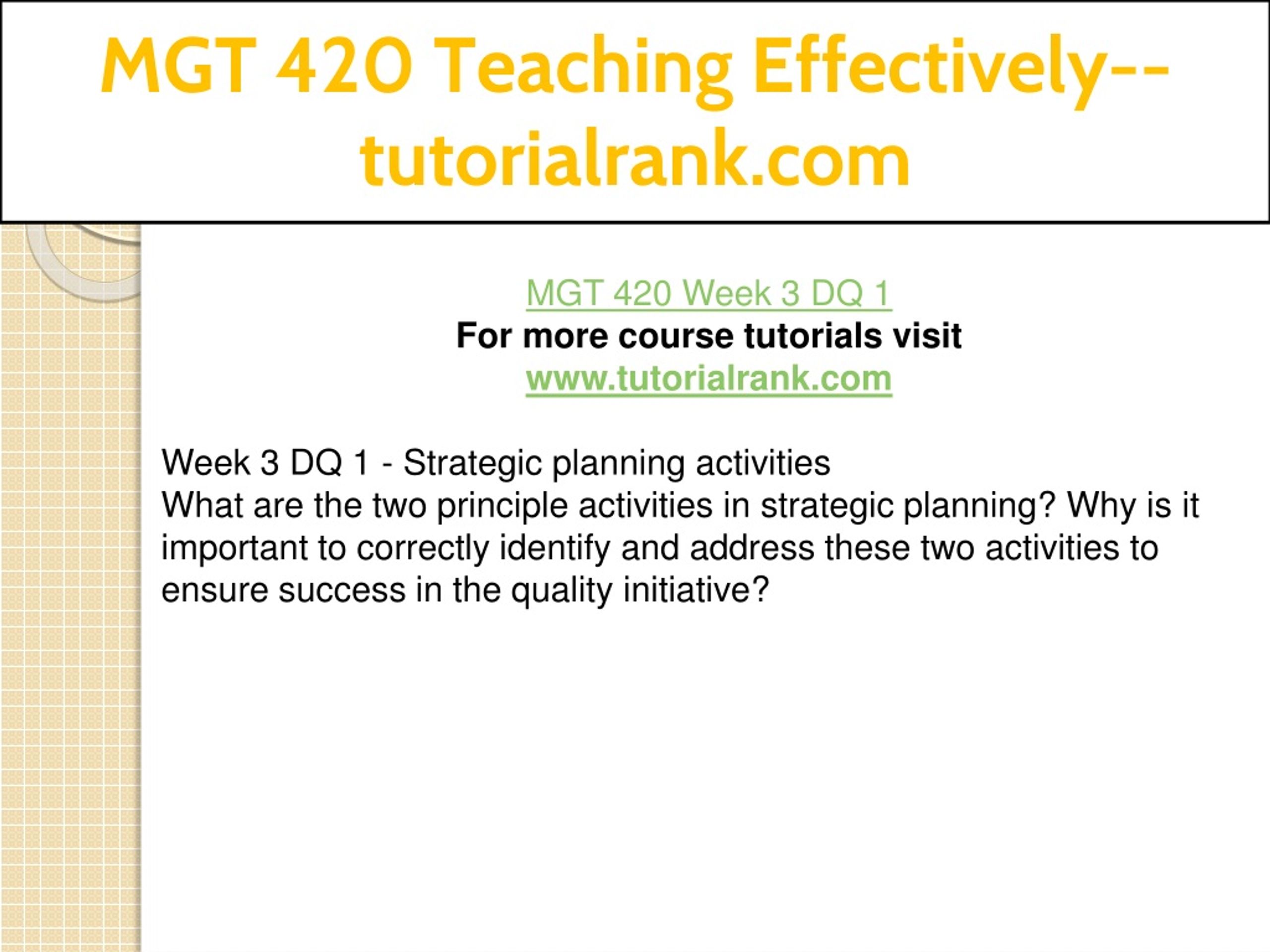 MGT 420 Teaching Effectively--tutorialrank.com

MGT 420 Week 3 DQ 1
For more course tutorials visit
www.tutorialrank.com

Week 3 DQ 1 - Strategic planning activities
What are the two principle activities in strategic planning? Why is it important to correctly identify and address these two activities to ensure success in the quality initiative?